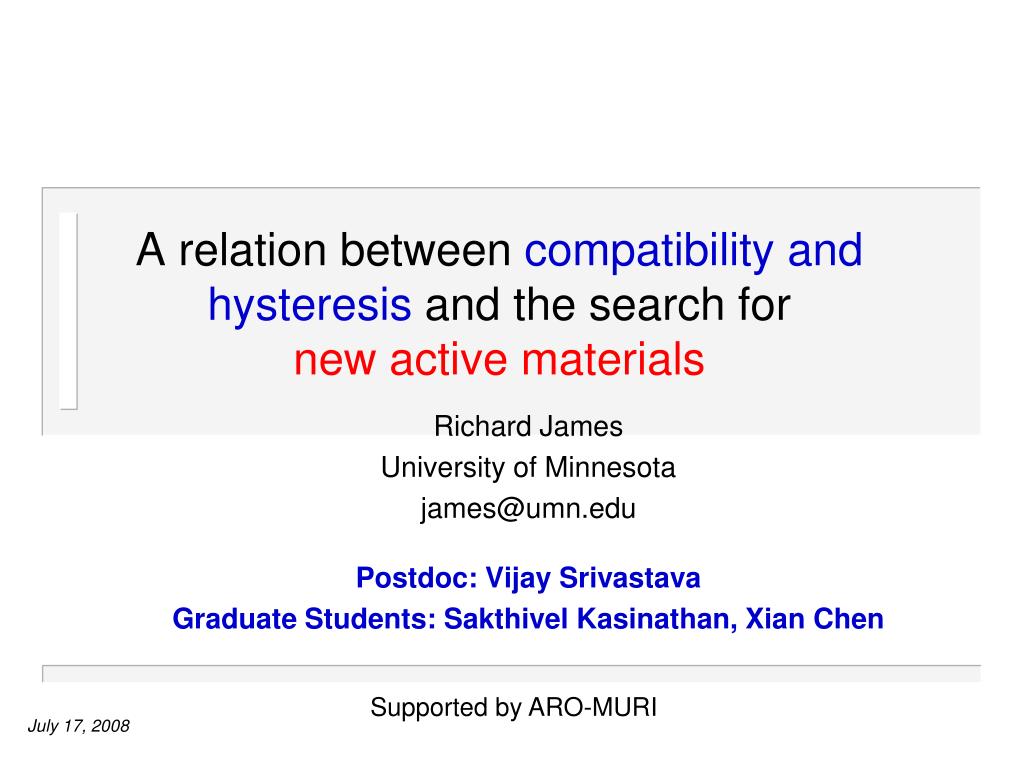 A relation between compatibility and hysteresis and the search for new active materials

Richard James
University of Minnesota
james@umn.edu

Postdoc: Vijay Srivastava
Graduate Students: Sakthivel Kasinathan, Xian Chen

Supported by ARO-MURI

July 17, 2008